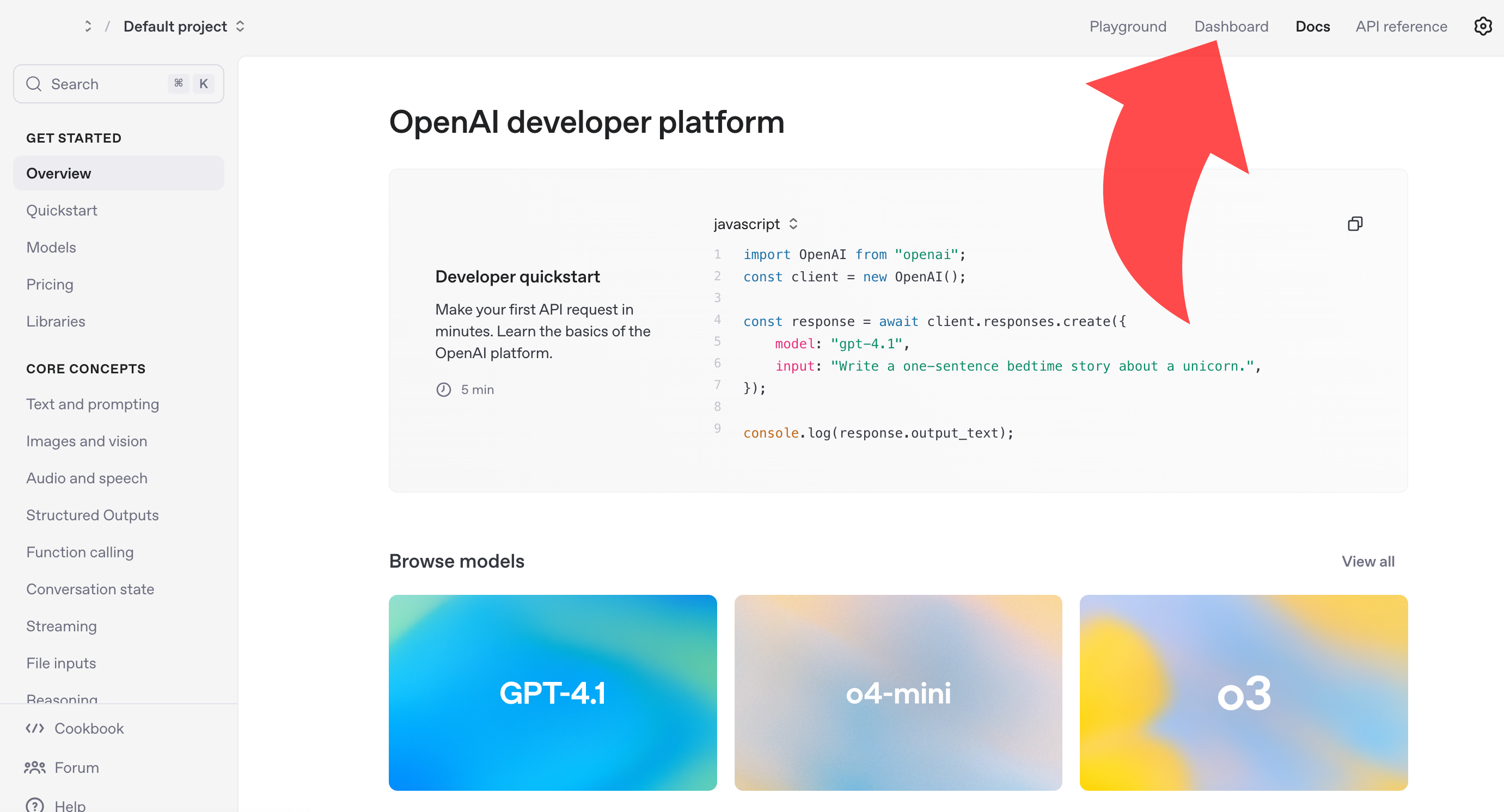 / Default project

Playground Dashboard Docs API reference

Search ⌘ K

GET STARTED

Overview

Quickstart

Models

Pricing

Libraries

CORE CONCEPTS

Text and prompting

Images and vision

Audio and speech

Structured Outputs

Function calling

Conversation state

Streaming

File inputs

Reasoning

Cookbook

Forum

Help

OpenAI developer platform

Developer quickstart

Make your first API request in minutes. Learn the basics of the OpenAI platform.

5 min

javascript

1 import OpenAI from "openai";
2 const client = new OpenAI();
3
4 const response = await client.responses.create({
5 model: "gpt-4.1",
6 input: "Write a one-sentence bedtime story about a unicorn.",
7 });
8
9 console.log(response.output_text);

Browse models

View all

GPT-4.1

o4-mini

o3